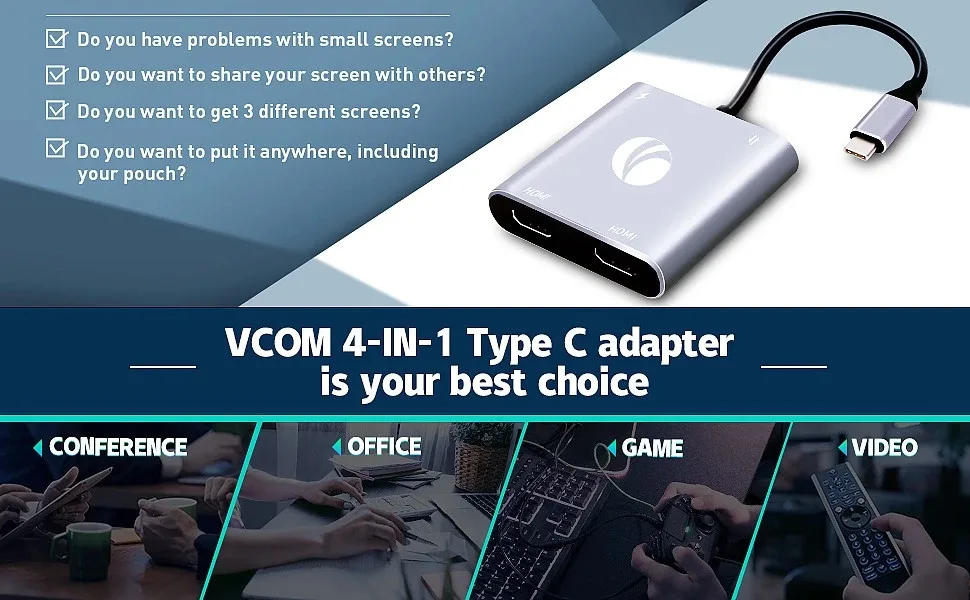 Do you have problems with small screens?

Do you want to share your screen with others?

Do you want to get 3 different screens?

Do you want to put it anywhere, including your pouch?

HDMI

HDMI

VCOM 4-IN-1 Type C adapter is your best choice

CONFERENCE

OFFICE

GAME

VIDEO